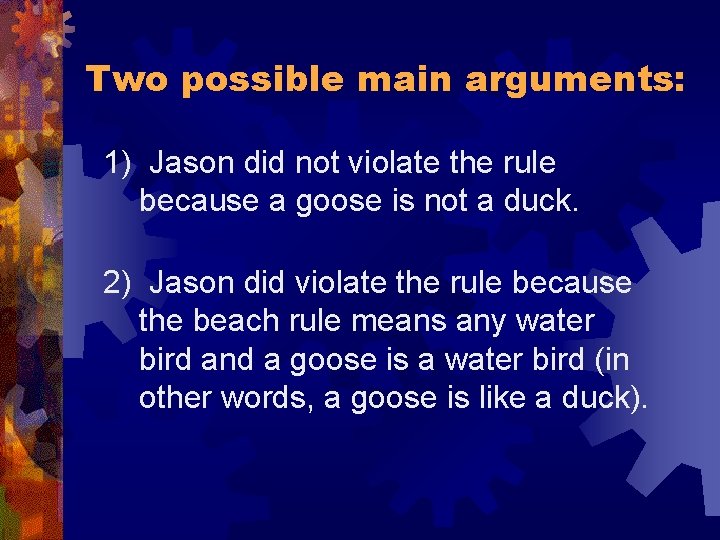 Two possible main arguments:

1) Jason did not violate the rule because a goose is not a duck.

2) Jason did violate the rule because the beach rule means any water bird and a goose is a water bird (in other words, a goose is like a duck).